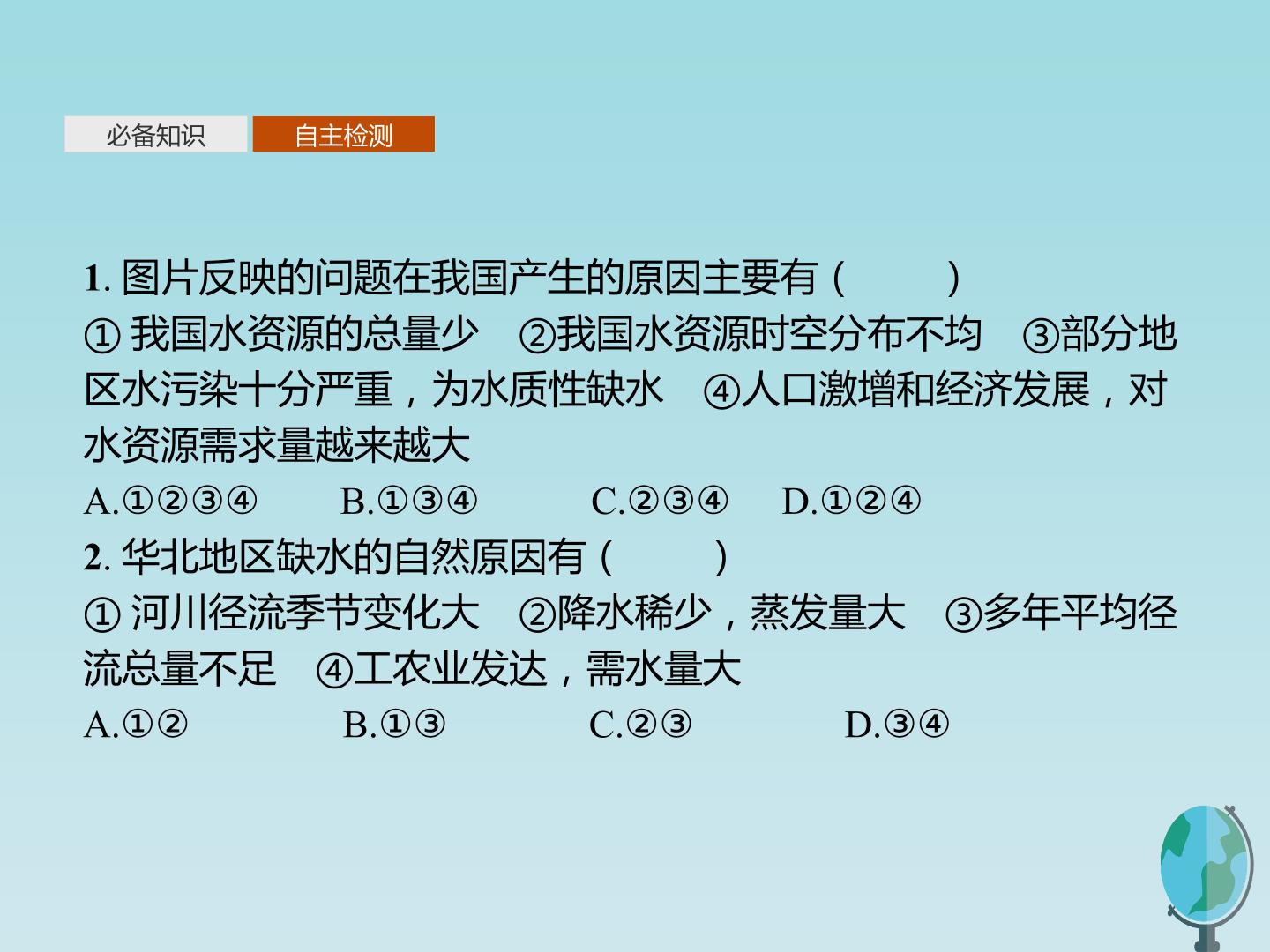 必备知识 自主检测

1. 图片反映的问题在我国产生的原因主要有（　　）
① 我国水资源的总量少　②我国水资源时空分布不均　③部分地区水污染十分严重，为水质性缺水　④人口激增和经济发展，对水资源需求量越来越大
A.①②③④　B.①③④　C.②③④　D.①②④
2. 华北地区缺水的自然原因有（　　）
① 河川径流季节变化大　②降水稀少，蒸发量大　③多年平均径流总量不足　④工农业发达，需水量大
A.①②　B.①③　C.②③　D.③④